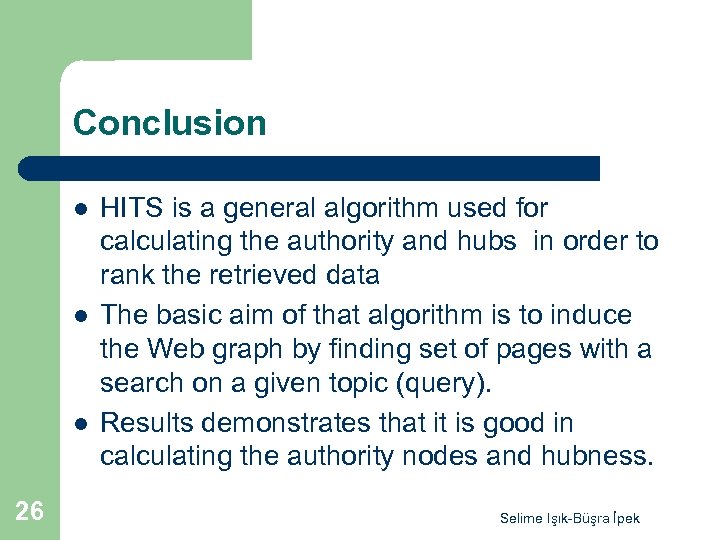 Conclusion

- HITS is a general algorithm used for calculating the authority and hubs in order to rank the retrieved data
- The basic aim of that algorithm is to induce the Web graph by finding set of pages with a search on a given topic (query).
- Results demonstrates that it is good in calculating the authority nodes and hubness.

26

Selime Işık-Büşra İpek